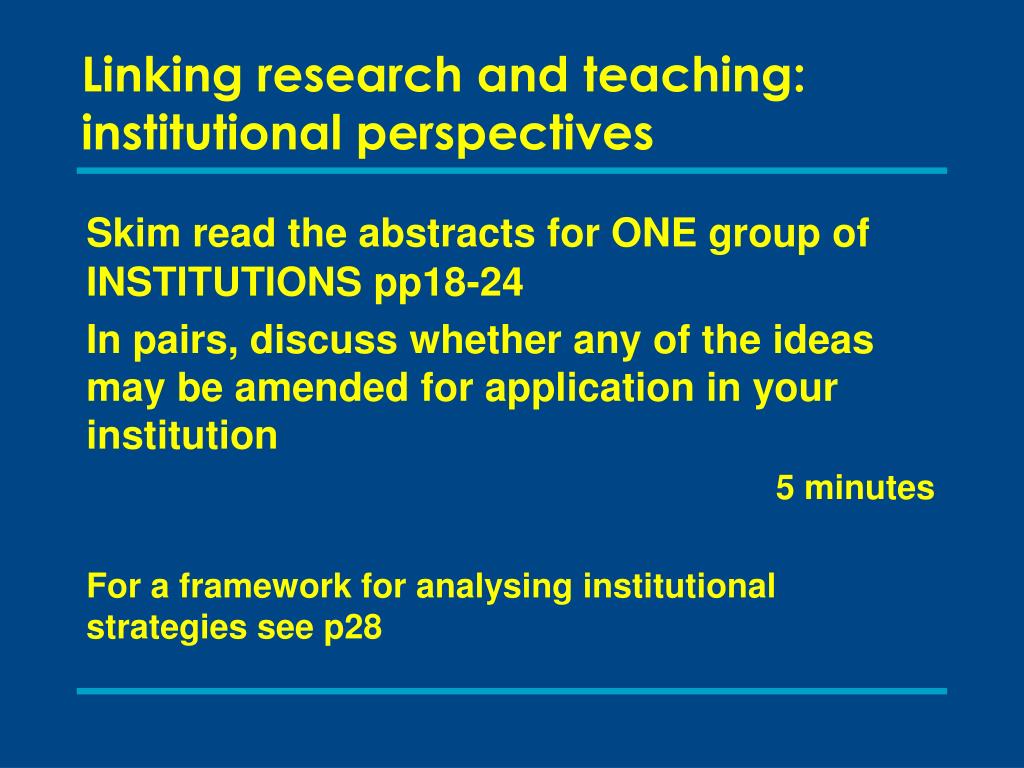 Linking research and teaching: institutional perspectives

Skim read the abstracts for ONE group of INSTITUTIONS pp18-24

In pairs, discuss whether any of the ideas may be amended for application in your institution

5 minutes

For a framework for analysing institutional strategies see p28